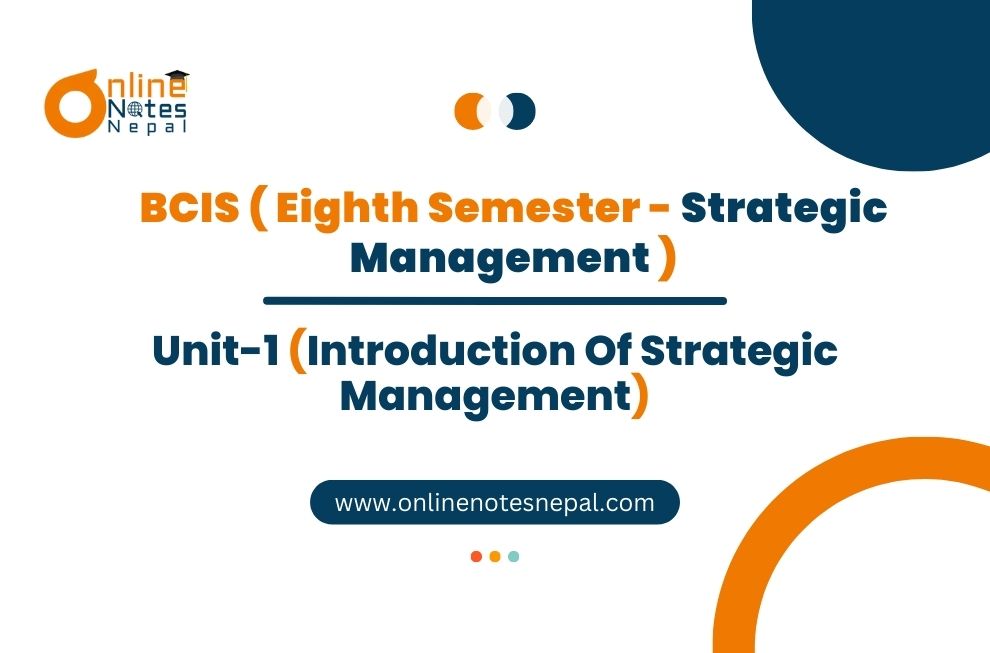 Online Notes Nepal

BCIS ( Eighth Semester - Strategic Management )

Unit-1 (Introduction Of Strategic Management)

www.onlinenotesnepal.com